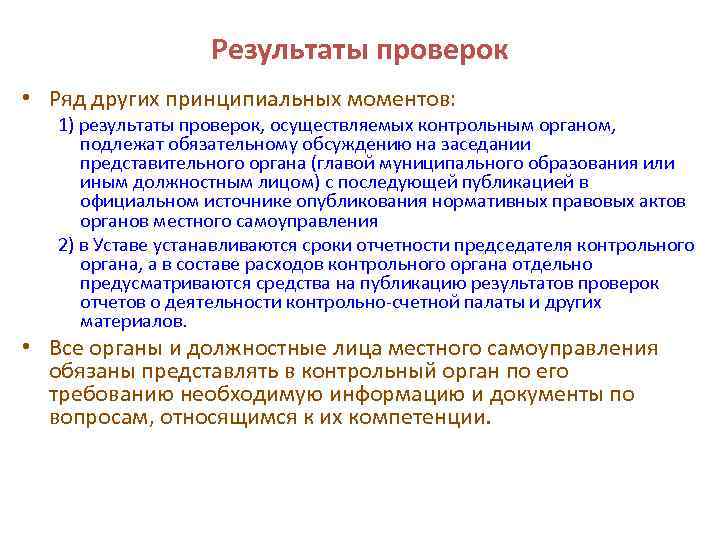 Результаты проверок

• Ряд других принципиальных моментов:

1) результаты проверок, осуществляемых контрольным органом, подлежат обязательному обсуждению на заседании представительного органа (главой муниципального образования или иным должностным лицом) с последующей публикацией в официальном источнике опубликования нормативных правовых актов органов местного самоуправления

2) в Уставе устанавливаются сроки отчетности председателя контрольного органа, а в составе расходов контрольного органа отдельно предусматриваются средства на публикацию результатов проверок отчетов о деятельности контрольно-счетной палаты и других материалов.

• Все органы и должностные лица местного самоуправления обязаны представлять в контрольный орган по его требованию необходимую информацию и документы по вопросам, относящимся к их компетенции.